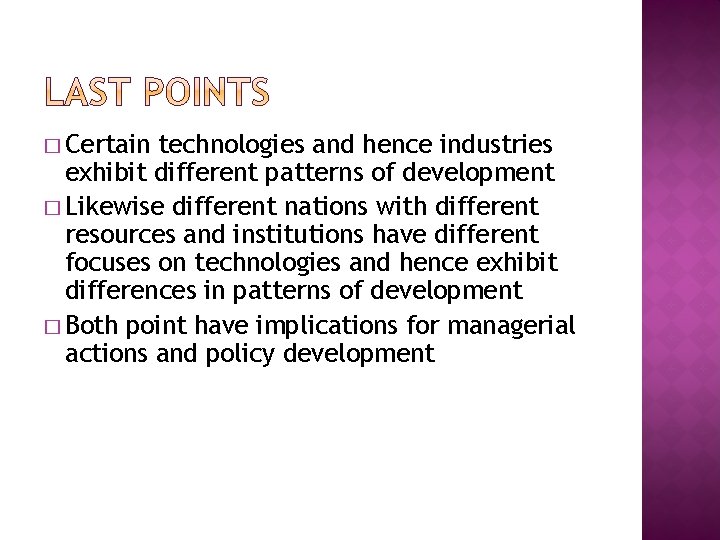 LAST POINTS

□ Certain technologies and hence industries exhibit different patterns of development

□ Likewise different nations with different resources and institutions have different focuses on technologies and hence exhibit differences in patterns of development

□ Both point have implications for managerial actions and policy development